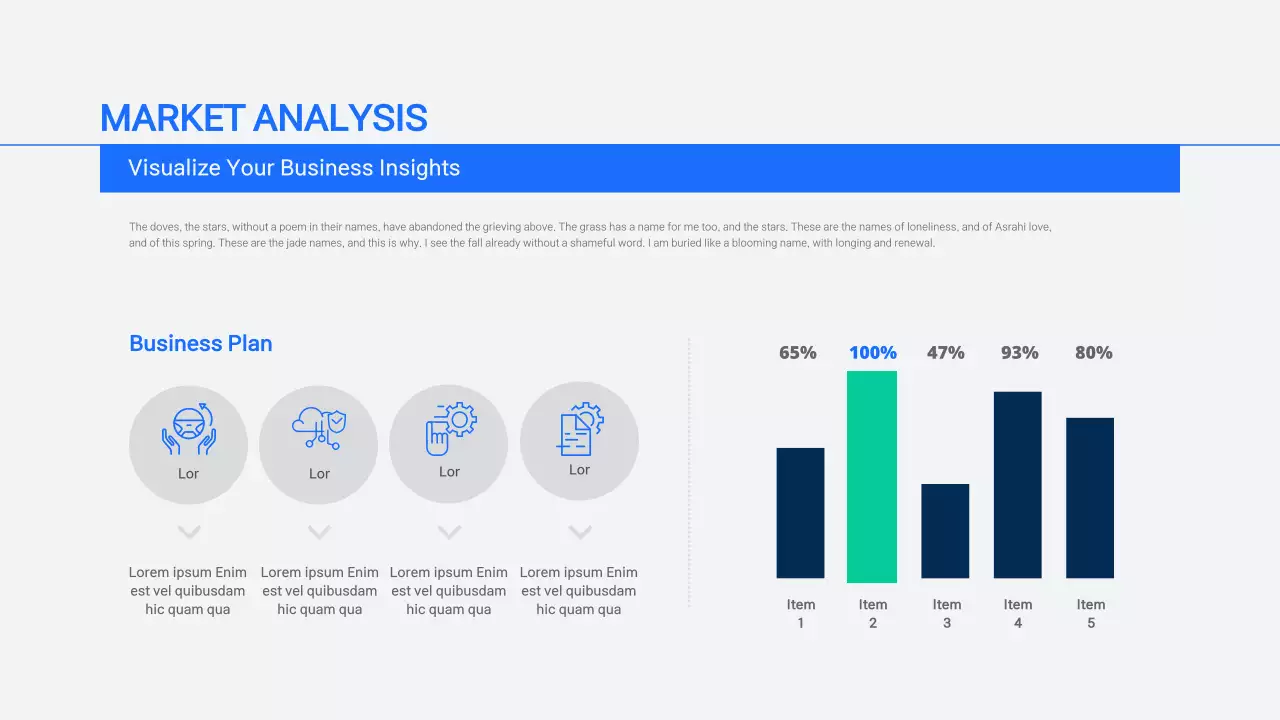 MARKET ANALYSIS

Visualize Your Business Insights

The doves, the stars, without a poem in their names, have abandoned the grieving above. The grass has a name for me too, and the stars. These are the names of loneliness, and of Asrahi love, and of this spring. These are the jade names, and this is why. I see the fall already without a shameful word. I am buried like a blooming name, with longing and renewal.

Business Plan

Lor

Lor

Lor

Lor

Lorem ipsum Enim est vel quibusdam hic quam qua

Lorem ipsum Enim est vel quibusdam hic quam qua

Lorem ipsum Enim est vel quibusdam hic quam qua

Lorem ipsum Enim est vel quibusdam hic quam qua

65%
100%
47%
93%
80%

Item 1
Item 2
Item 3
Item 4
Item 5